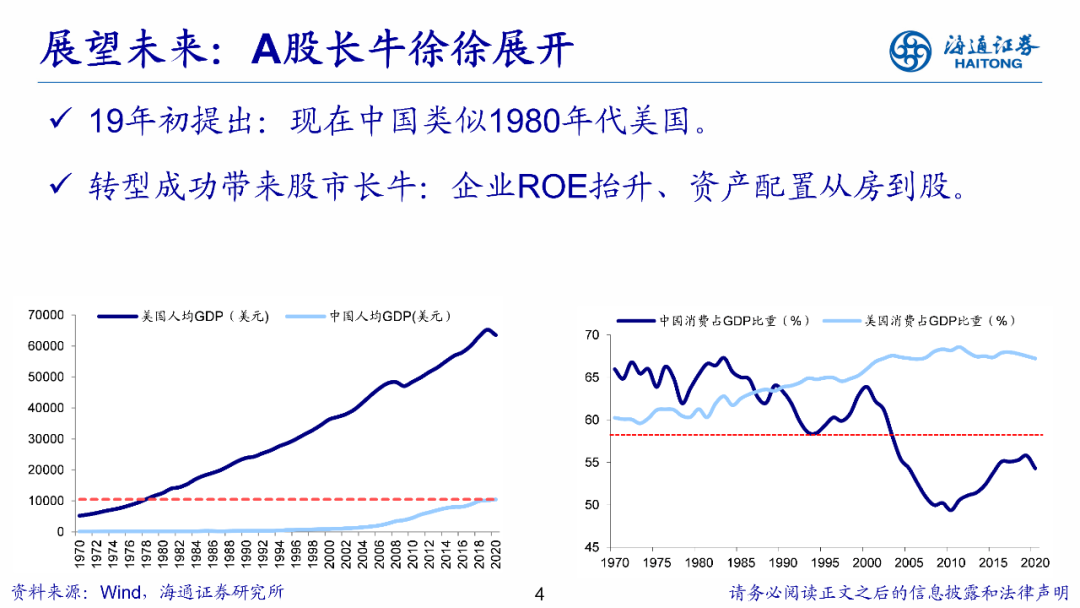 展望未来：A股长牛徐徐展开

海通证券 HAITONG

✓ 19年初提出：现在中国类似1980年代美国。

✓ 转型成功带来股市长牛：企业ROE抬升、资产配置从房到股。

美国人均GDP（美元） 中国人均GDP(美元)

70000
60000
50000
40000
30000
20000
10000
0

1970 1972 1974 1976 1978 1980 1982 1984 1986 1988 1990 1992 1994 1996 1998 2000 2002 2004 2006 2008 2010 2012 2014 2016 2018 2020

中国消费占GDP比重（%） 美国消费占GDP比重（%）

70
65
60
55
50
45

1970 1975 1980 1985 1990 1995 2000 2005 2010 2015 2020

资料来源：Wind，海通证券研究所

4

请务必阅读正文之后的信息披露和法律声明